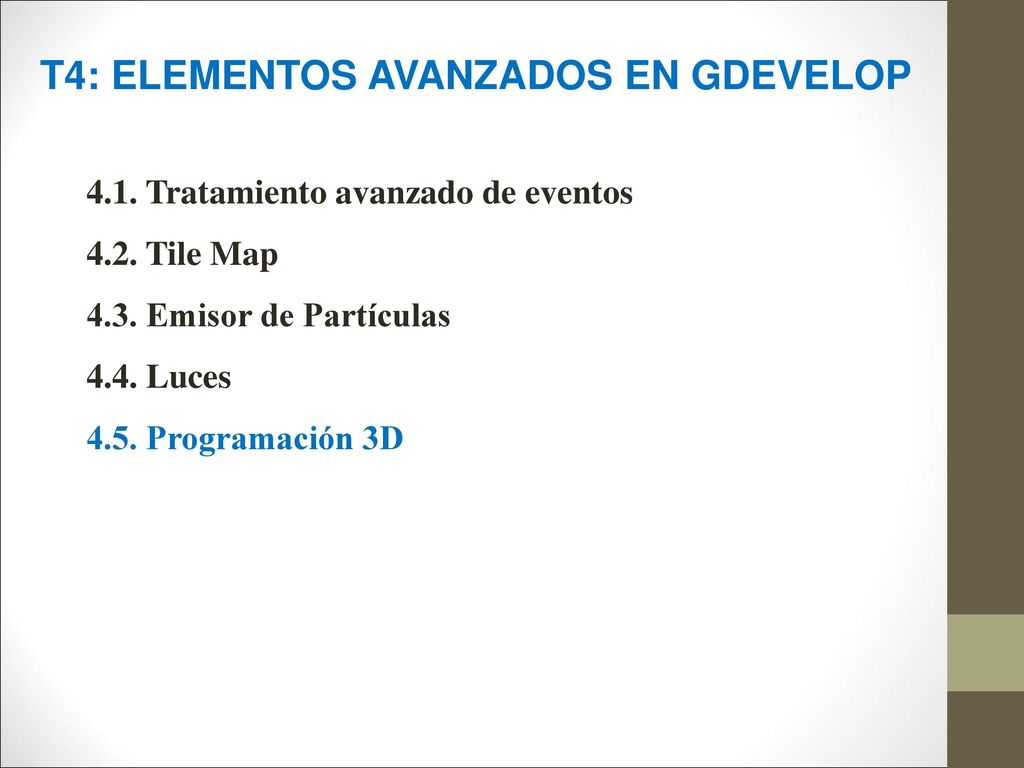 T4: ELEMENTOS AVANZADOS EN GDEVELOP

4.1. Tratamiento avanzado de eventos

4.2. Tile Map

4.3. Emisor de Partículas

4.4. Luces

4.5. Programación 3D